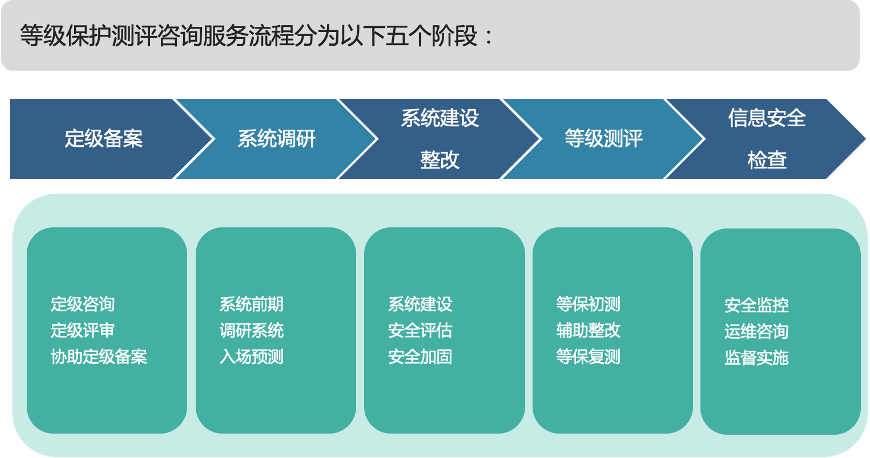 等级保护测评咨询服务流程分为以下五个阶段：

定级备案

系统调研

系统建设整改

等级测评

信息安全检查

定级咨询
定级评审
协助定级备案

系统前期
调研系统
入场预测

系统建设
安全评估
安全加固

等保初测
辅助整改
等保复测

安全监控
运维咨询
监督实施